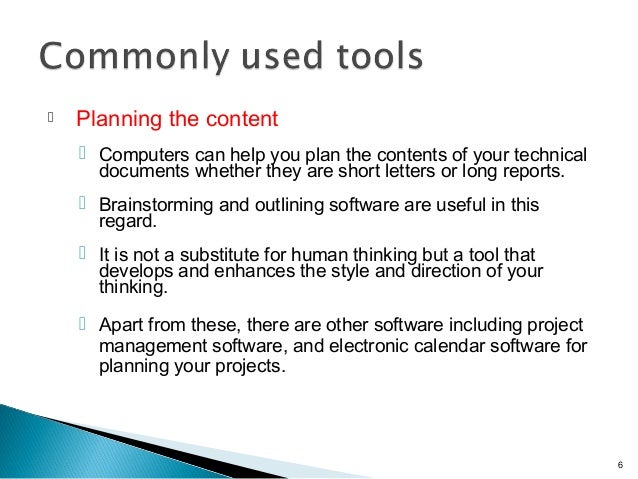 Commonly used tools

Planning the content

Computers can help you plan the contents of your technical documents whether they are short letters or long reports.

Brainstorming and outlining software are useful in this regard.

It is not a substitute for human thinking but a tool that develops and enhances the style and direction of your thinking.

Apart from these, there are other software including project management software, and electronic calendar software for planning your projects.

6